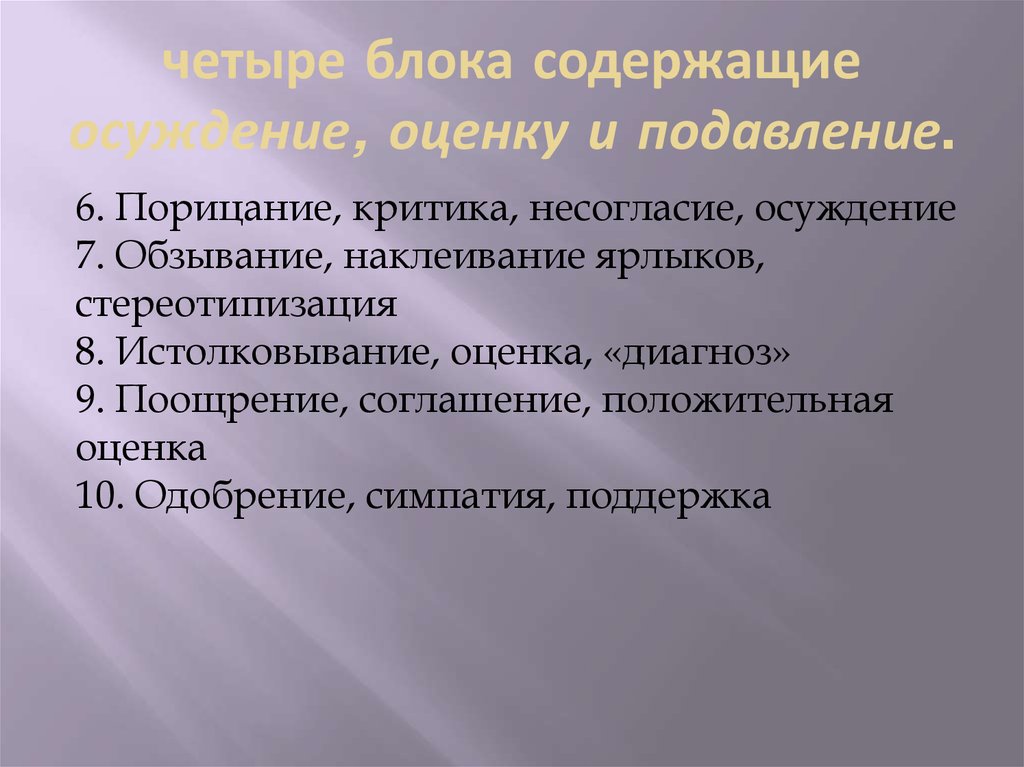 четыре блока содержащие осуждение, оценку и подавление.

6. Порицание, критика, несогласие, осуждение
7. Обзывание, наклеивание ярлыков, стереотипизация
8. Истолковывание, оценка, «диагноз»
9. Поощрение, соглашение, положительная оценка
10. Одобрение, симпатия, поддержка